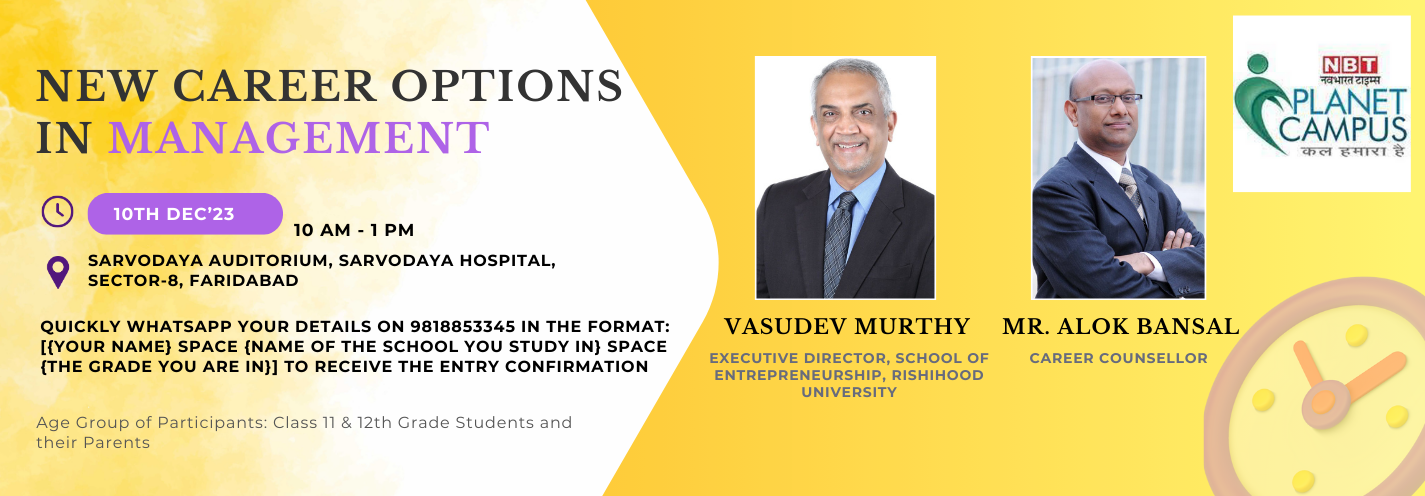 NEW CAREER OPTIONS IN MANAGEMENT

10TH DEC'23

10 AM - 1 PM

SARVODAYA AUDITORIUM, SARVODAYA HOSPITAL, SECTOR-8, FARIDABAD

QUICKLY WHATSAPP YOUR DETAILS ON 9818853345 IN THE FORMAT: [{YOUR NAME} SPACE {NAME OF THE SCHOOL YOU STUDY IN} SPACE {THE GRADE YOU ARE IN}] TO RECEIVE THE ENTRY CONFIRMATION

Age Group of Participants: Class 11 & 12th Grade Students and their Parents

VASUDEV MURTHY

EXECUTIVE DIRECTOR, SCHOOL OF ENTREPRENEURSHIP, RISHIHOOD UNIVERSITY

MR. ALOK BANSAL

CAREER COUNSELLOR

NBT
नवभारत टाइम्स
PLANET CAMPUS
कल हमारा है